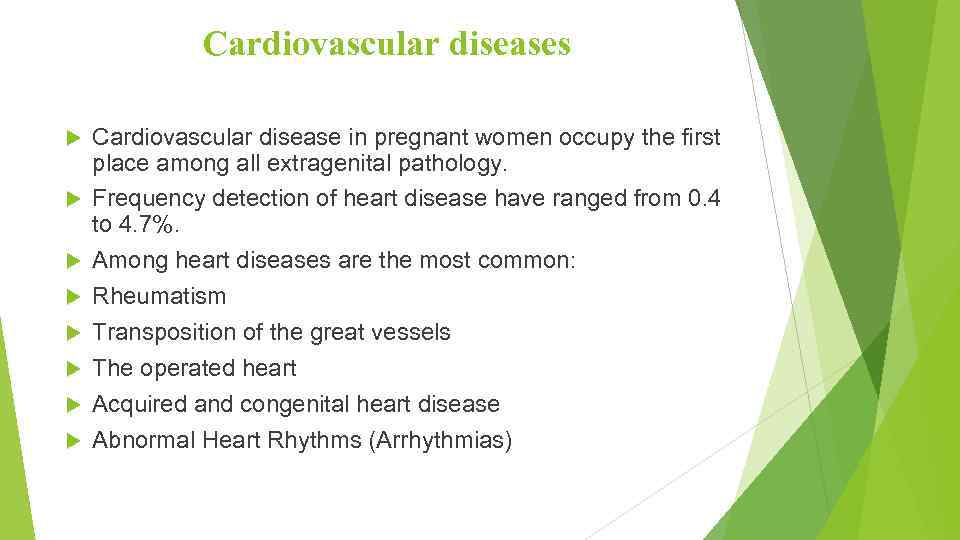 Cardiovascular diseases

Cardiovascular disease in pregnant women occupy the first place among all extragenital pathology.

Frequency detection of heart disease have ranged from 0.4 to 4.7%.

Among heart diseases are the most common:

Rheumatism

Transposition of the great vessels

The operated heart

Acquired and congenital heart disease

Abnormal Heart Rhythms (Arrhythmias)